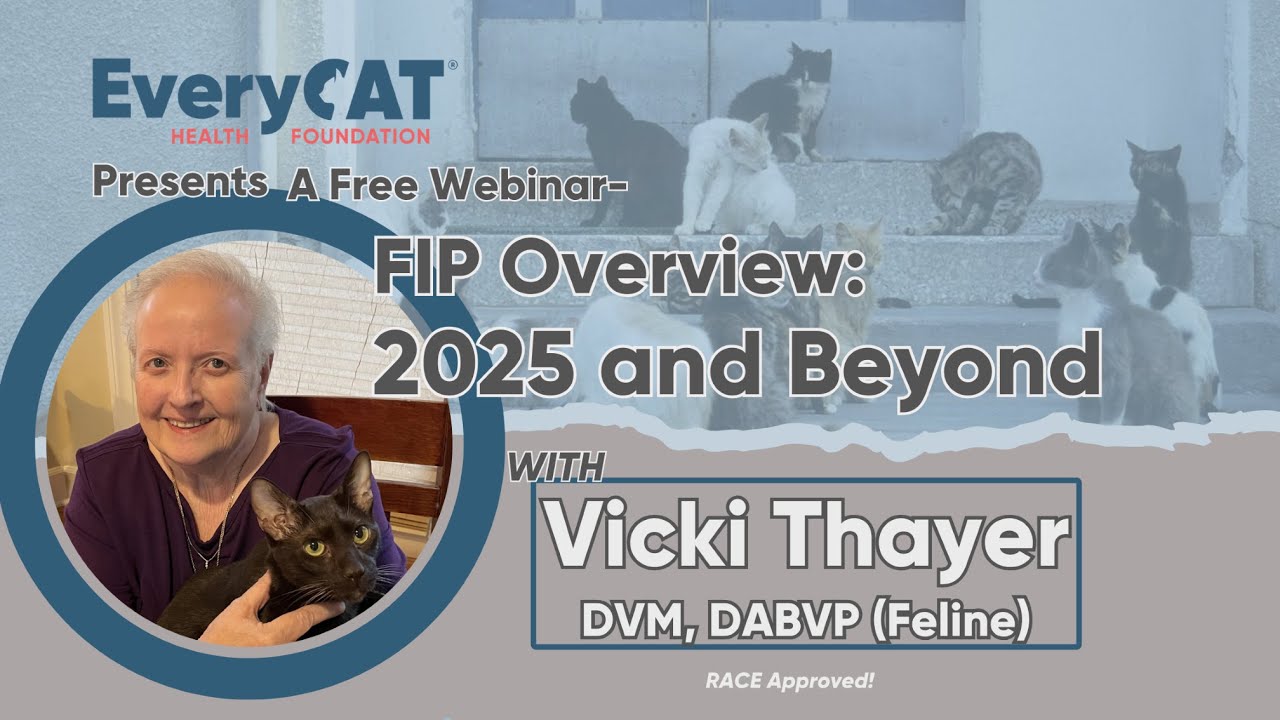 EveryCAT®
HEALTH FOUNDATION
Presents A Free Webinar-
FIP Overview:
2025 and Beyond
WITH
Vicki Thayer
DVM, DABVP (Feline)
RACE Approved!